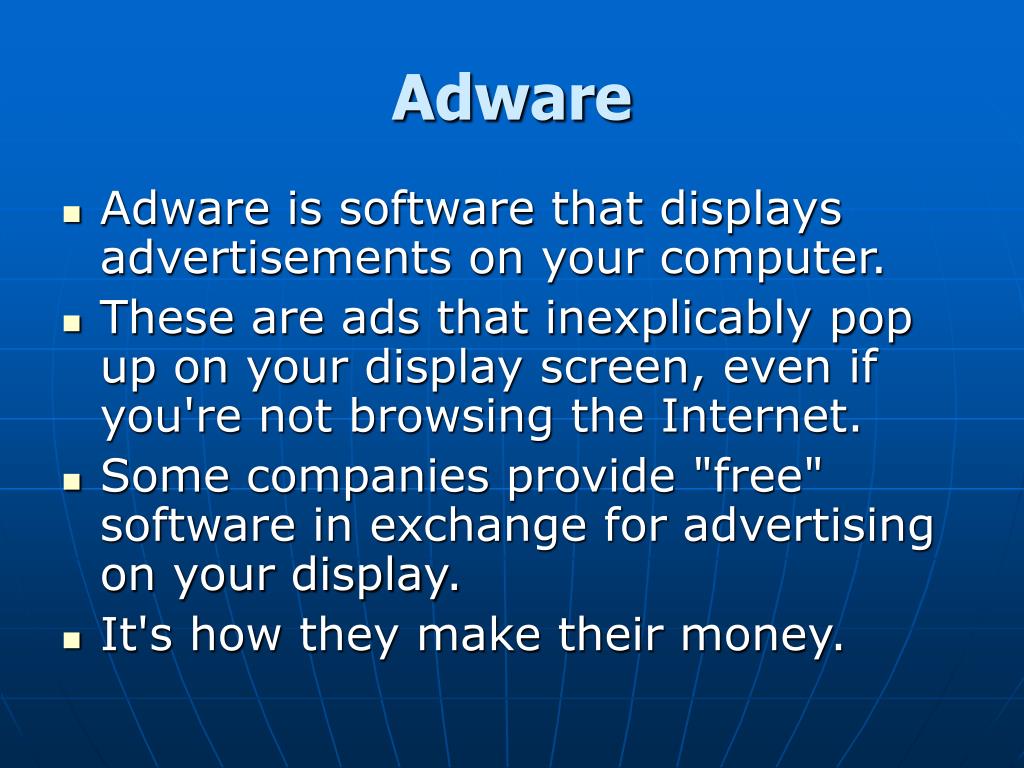 Adware

- Adware is software that displays advertisements on your computer.
- These are ads that inexplicably pop up on your display screen, even if you're not browsing the Internet.
- Some companies provide "free" software in exchange for advertising on your display.
- It's how they make their money.